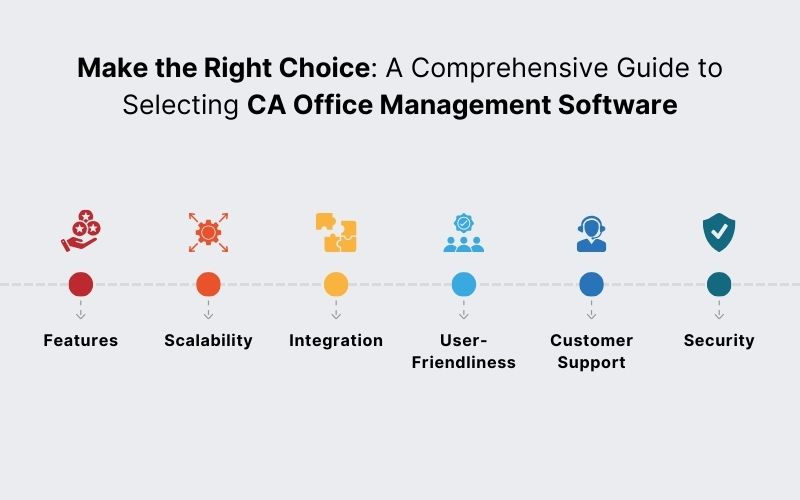 Make the Right Choice: A Comprehensive Guide to Selecting CA Office Management Software

Features

Scalability

Integration

User-Friendliness

Customer Support

Security